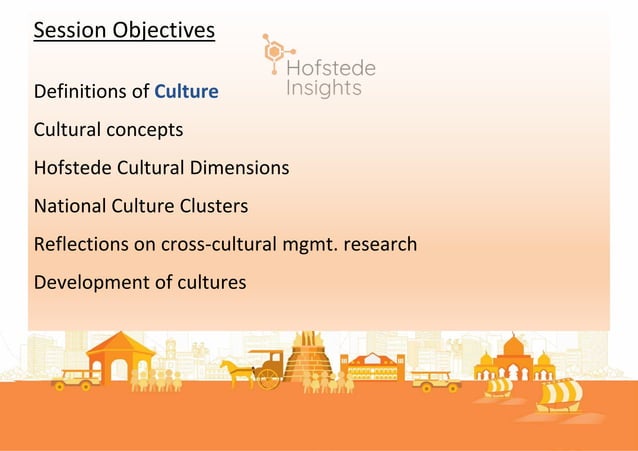 Session Objectives

Hofstede Insights

Definitions of Culture

Cultural concepts

Hofstede Cultural Dimensions

National Culture Clusters

Reflections on cross-cultural mgmt. research

Development of cultures